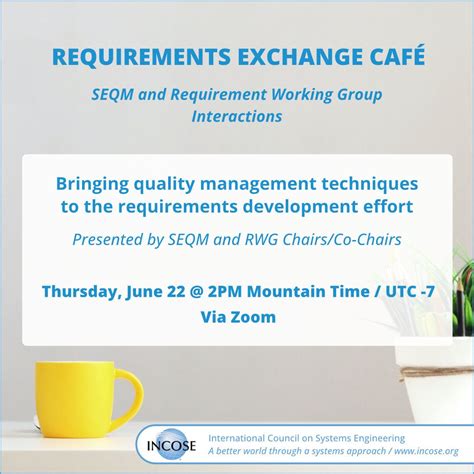 REQUIREMENTS EXCHANGE CAFÉ

SEQM and Requirement Working Group Interactions

Bringing quality management techniques to the requirements development effort

Presented by SEQM and RWG Chairs/Co-Chairs

Thursday, June 22 @ 2PM Mountain Time / UTC -7
Via Zoom

INCOSE
International Council on Systems Engineering
A better world through a systems approach / www.incose.org